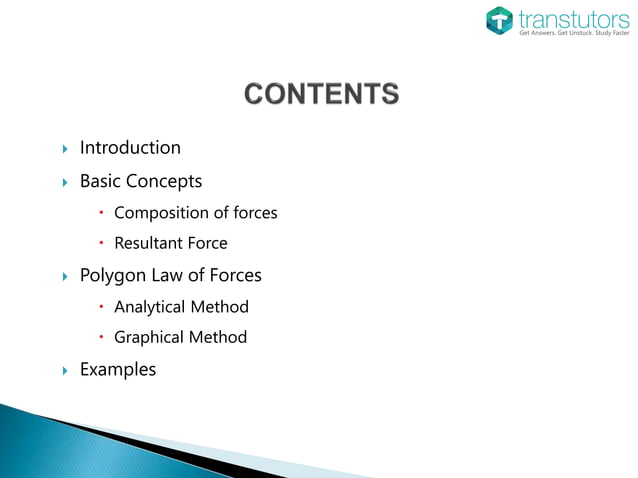 transtutors
Get Answers. Get Unstuck. Study Faster

CONTENTS

Introduction

Basic Concepts

Composition of forces

Resultant Force

Polygon Law of Forces

Analytical Method

Graphical Method

Examples